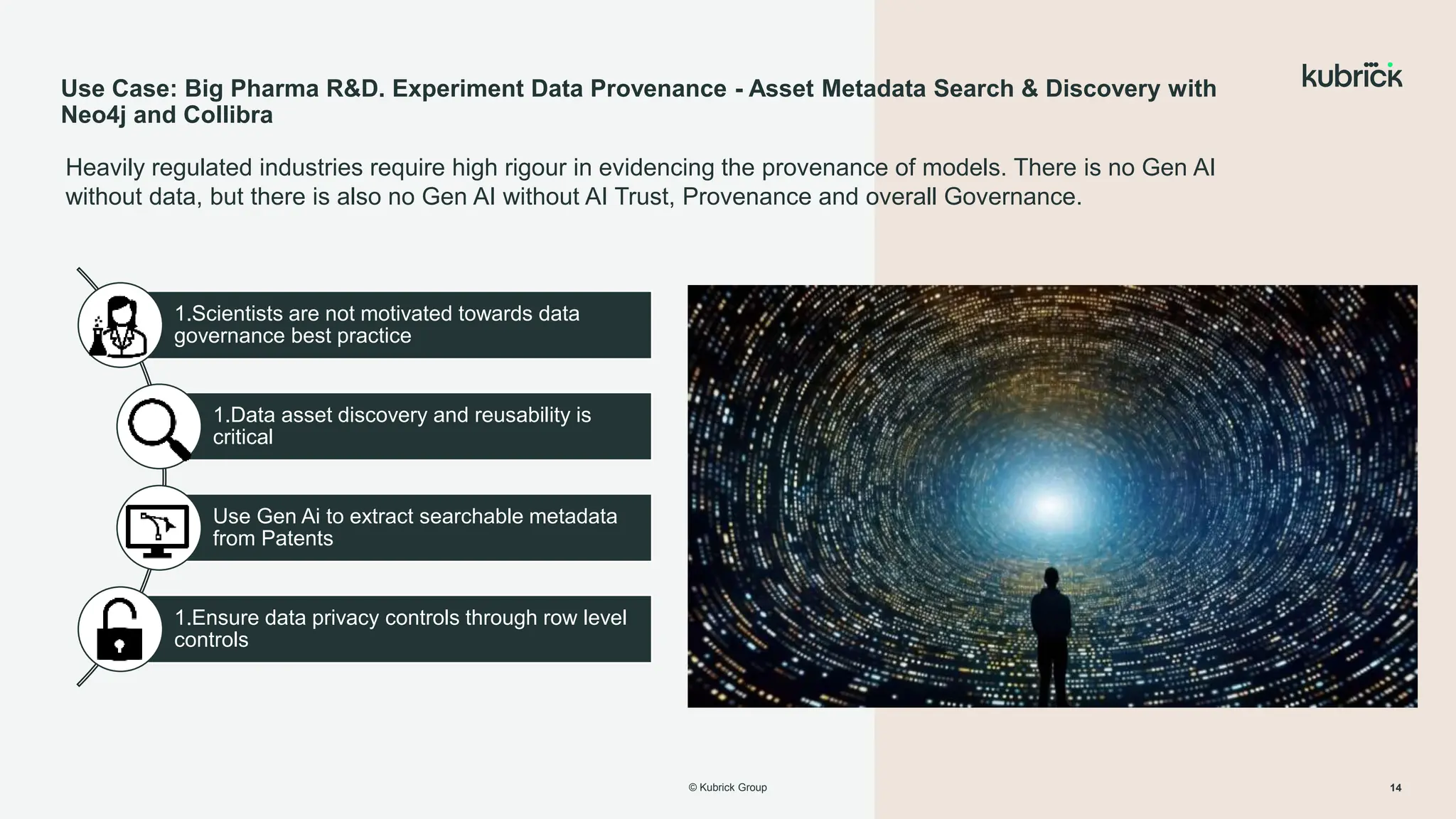 Use Case: Big Pharma R&D. Experiment Data Provenance - Asset Metadata Search & Discovery with Neo4j and Collibra

kubrick

Heavily regulated industries require high rigour in evidencing the provenance of models. There is no Gen AI without data, but there is also no Gen AI without AI Trust, Provenance and overall Governance.

1.Scientists are not motivated towards data governance best practice

1.Data asset discovery and reusability is critical

Use Gen Ai to extract searchable metadata from Patents

1.Ensure data privacy controls through row level controls

© Kubrick Group

14